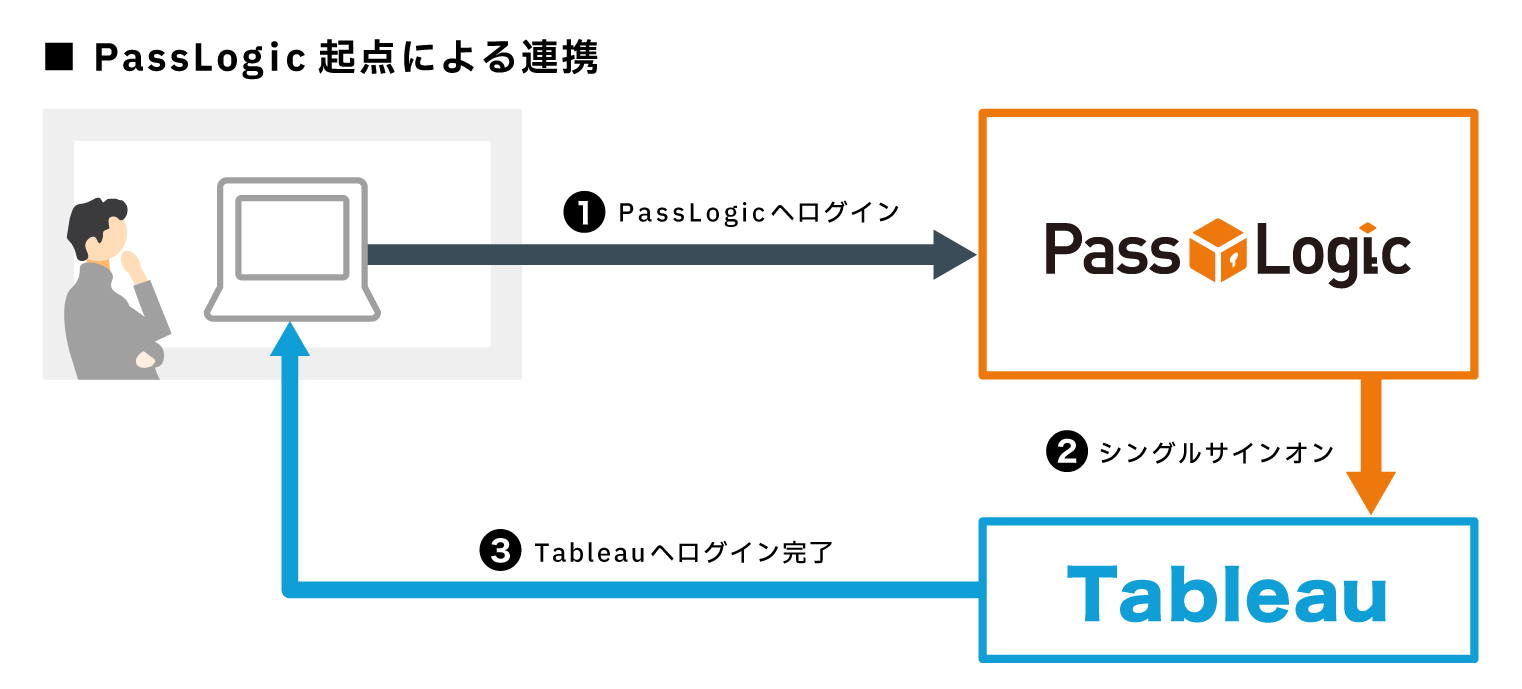 ■ PassLogic 起点による連携

❶ PassLogicへログイン

Pass Logic

❷ シングルサインオン

❸ Tableauへログイン完了

Tableau